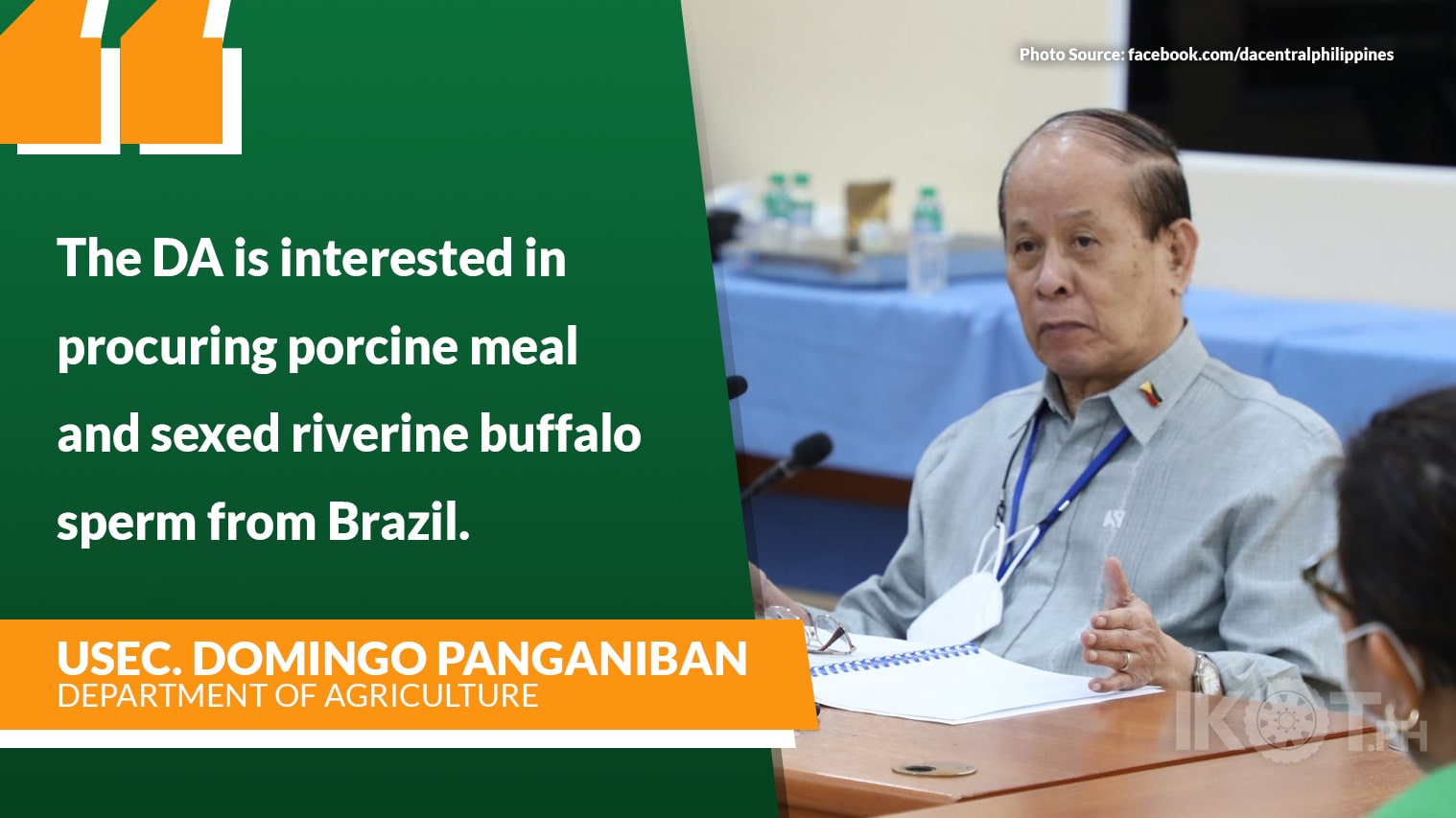 Photo Source: facebook.com/dacentralphilippines

The DA is interested in procuring porcine meal and sexed riverine buffalo sperm from Brazil.

USEC. DOMINGO PANGANIBAN
DEPARTMENT OF AGRICULTURE

IKOT.PH